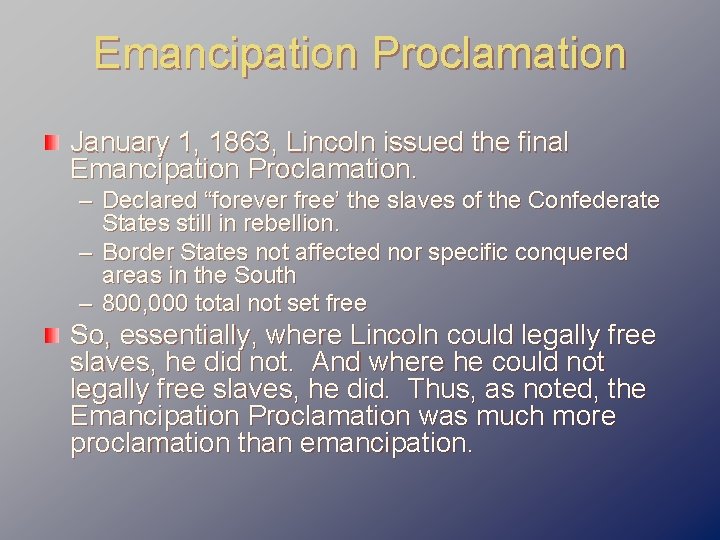 Emancipation Proclamation

January 1, 1863, Lincoln issued the final Emancipation Proclamation.

– Declared “forever free’ the slaves of the Confederate States still in rebellion.
– Border States not affected nor specific conquered areas in the South
– 800,000 total not set free

So, essentially, where Lincoln could legally free slaves, he did not. And where he could not legally free slaves, he did. Thus, as noted, the Emancipation Proclamation was much more proclamation than emancipation.